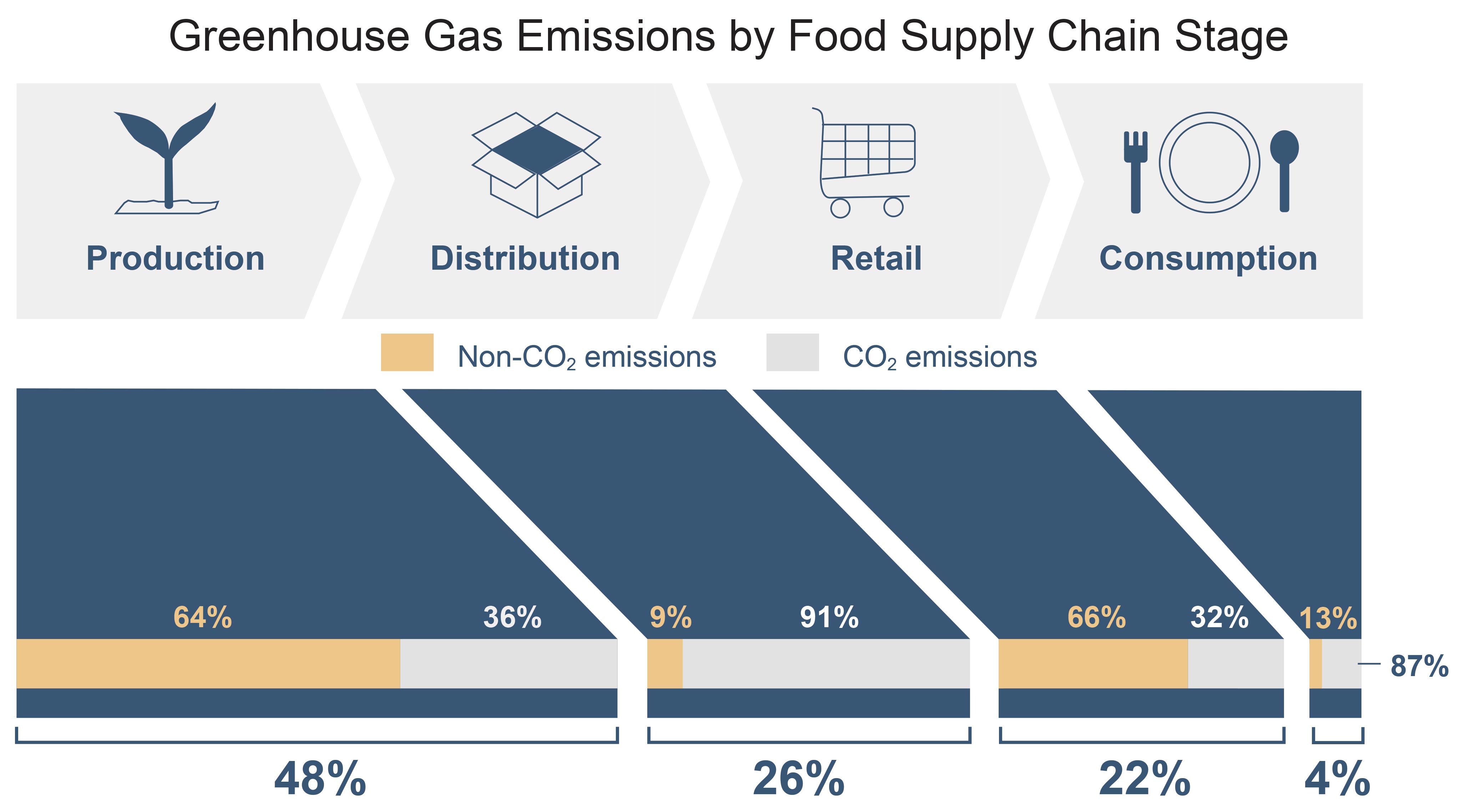 Greenhouse Gas Emissions by Food Supply Chain Stage

Production

Distribution

Retail

Consumption

Non-$CO_2$ emissions

$CO_2$ emissions

64%

36%

9%

91%

66%

32%

13%

87%

48%

26%

22%

4%